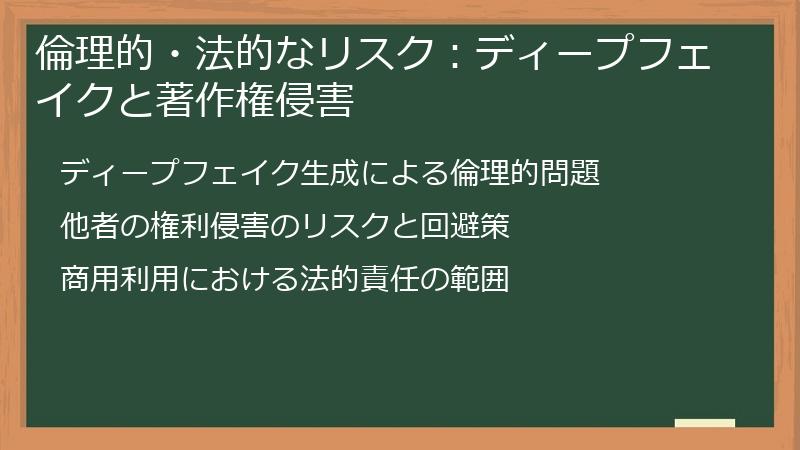 倫理的・法的なリスク：ディープフェイクと著作権侵害

ディープフェイク生成による倫理的問題

他者の権利侵害のリスクと回避策

商用利用における法的責任の範囲